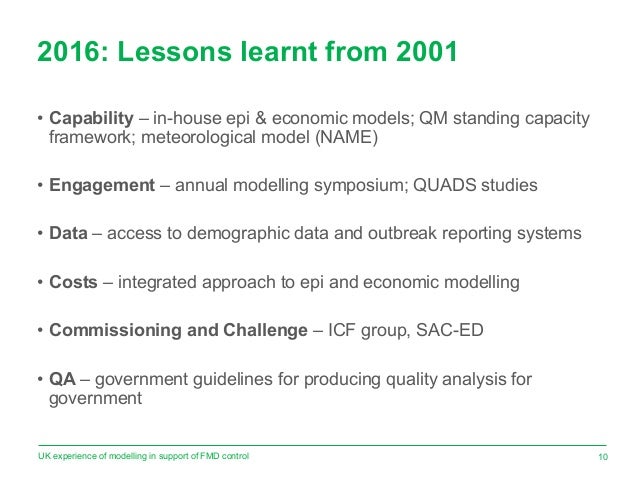 2016: Lessons learnt from 2001

• Capability – in-house epi & economic models; QM standing capacity framework; meteorological model (NAME)

• Engagement – annual modelling symposium; QUADS studies

• Data – access to demographic data and outbreak reporting systems

• Costs – integrated approach to epi and economic modelling

• Commissioning and Challenge – ICF group, SAC-ED

• QA – government guidelines for producing quality analysis for government

UK experience of modelling in support of FMD control

10